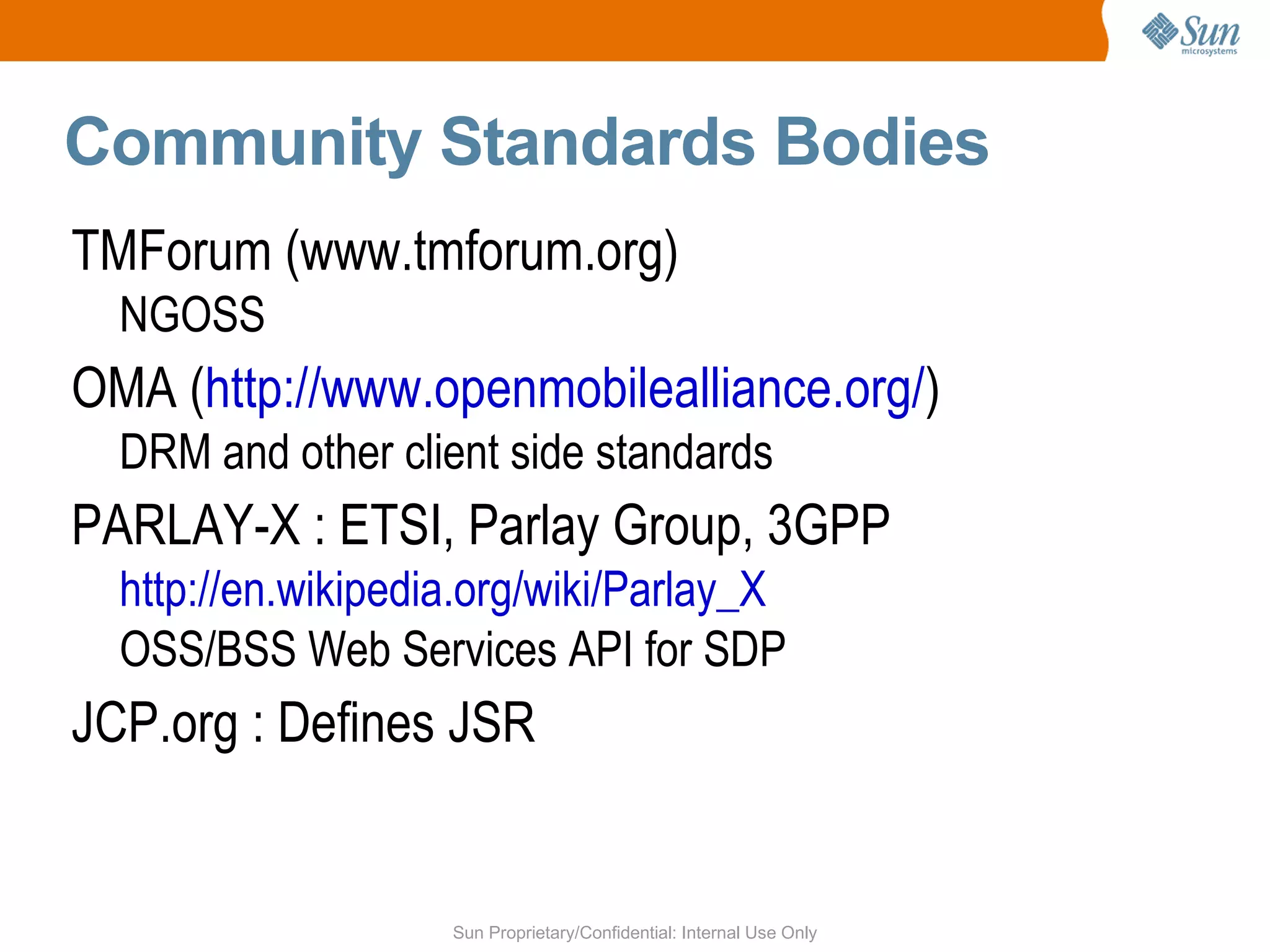 Sun microsystems

Community Standards Bodies

TMForum (www.tmforum.org)

NGOSS

OMA (http://www.openmobilealliance.org/)

DRM and other client side standards

PARLAY-X : ETSI, Parlay Group, 3GPP

http://en.wikipedia.org/wiki/Parlay_X

OSS/BSS Web Services API for SDP

JCP.org : Defines JSR

Sun Proprietary/Confidential: Internal Use Only